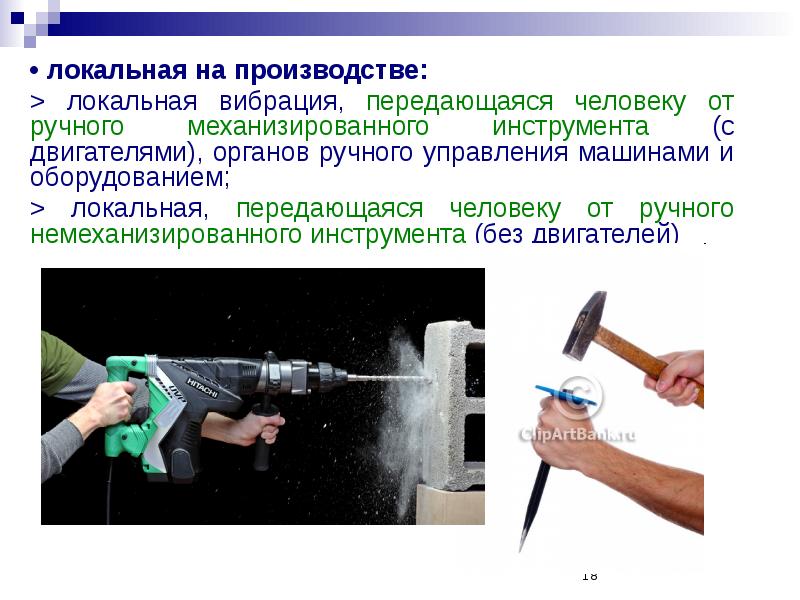 • локальная на производстве:

> локальная вибрация, передающаяся человеку от ручного механизированного инструмента (с двигателями), органов ручного управления машинами и оборудованием;

> локальная, передающаяся человеку от ручного немеханизированного инструмента (без двигателей) .

HITACHI

©
ClipArtBank.ru

18